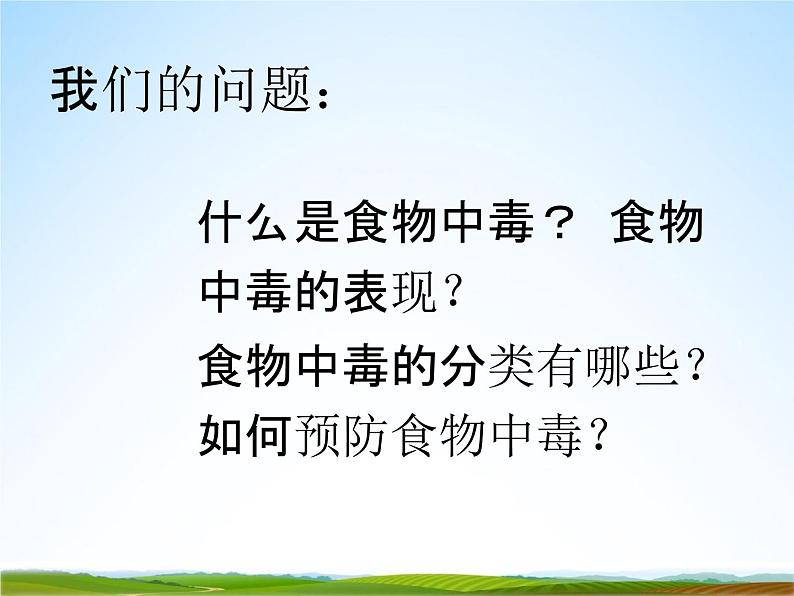 我们的问题：

什么是食物中毒？ 食物中毒的表现？
食物中毒的分类有哪些？
如何预防食物中毒？